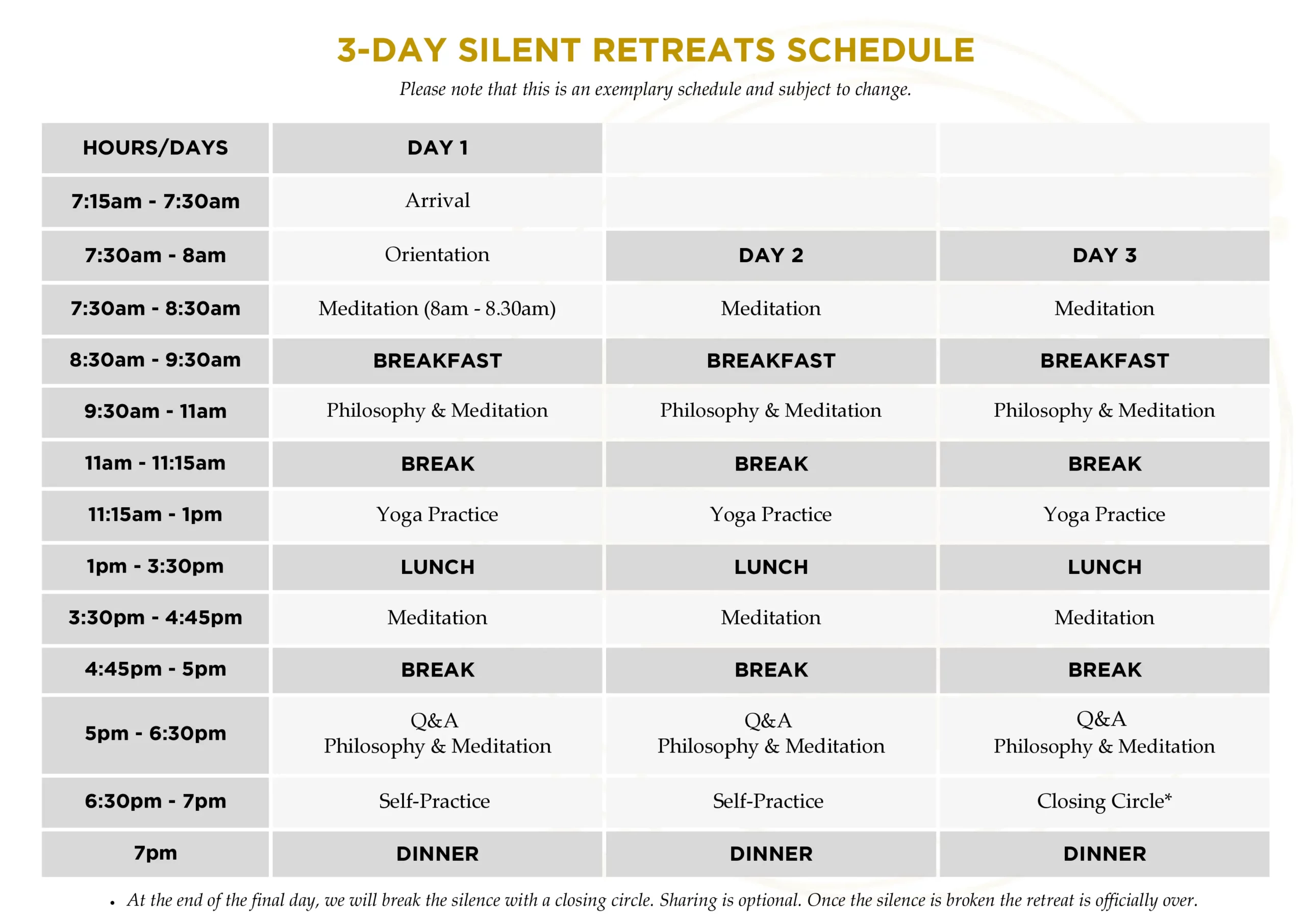 3-DAY SILENT RETREATS SCHEDULE

Please note that this is an exemplary schedule and subject to change.

| HOURS/DAYS | DAY 1 | | |
|---|---|---|---|
| 7:15am - 7:30am | Arrival | | |
| 7:30am - 8am | Orientation | DAY 2 | DAY 3 |
| 7:30am - 8:30am | Meditation (8am - 8.30am) | Meditation | Meditation |
| 8:30am - 9:30am | BREAKFAST | BREAKFAST | BREAKFAST |
| 9:30am - 11am | Philosophy & Meditation | Philosophy & Meditation | Philosophy & Meditation |
| 11am - 11:15am | BREAK | BREAK | BREAK |
| 11:15am - 1pm | Yoga Practice | Yoga Practice | Yoga Practice |
| 1pm - 3:30pm | LUNCH | LUNCH | LUNCH |
| 3:30pm - 4:45pm | Meditation | Meditation | Meditation |
| 4:45pm - 5pm | BREAK | BREAK | BREAK |
| 5pm - 6:30pm | Q&A Philosophy & Meditation | Q&A Philosophy & Meditation | Q&A Philosophy & Meditation |
| 6:30pm - 7pm | Self-Practice | Self-Practice | Closing Circle* |
| 7pm | DINNER | DINNER | DINNER |

• At the end of the final day, we will break the silence with a closing circle. Sharing is optional. Once the silence is broken the retreat is officially over.